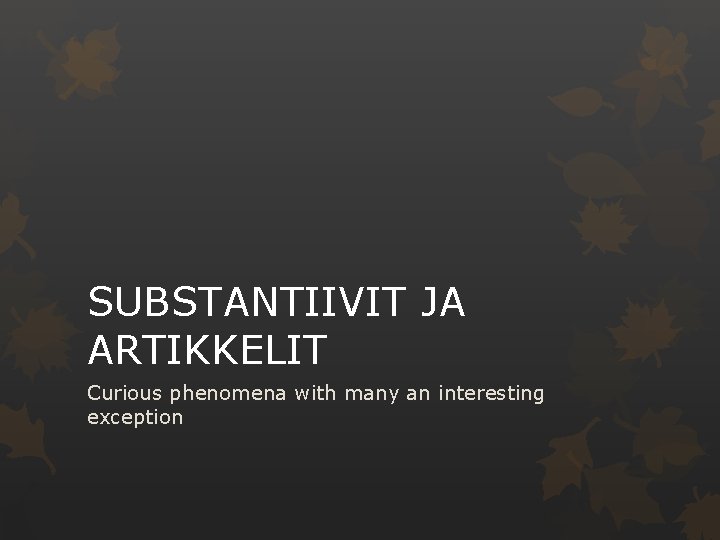 SUBSTANTIIVIT JA ARTIKKELIT

Curious phenomena with many an interesting exception